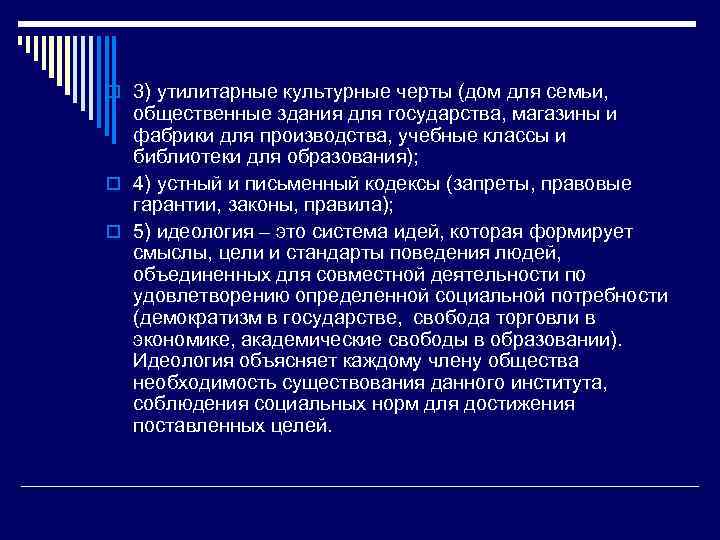 3) утилитарные культурные черты (дом для семьи, общественные здания для государства, магазины и фабрики для производства, учебные классы и библиотеки для образования);

4) устный и письменный кодексы (запреты, правовые гарантии, законы, правила);

5) идеология – это система идей, которая формирует смыслы, цели и стандарты поведения людей, объединенных для совместной деятельности по удовлетворению определенной социальной потребности (демократизм в государстве, свобода торговли в экономике, академические свободы в образовании). Идеология объясняет каждому члену общества необходимость существования данного института, соблюдения социальных норм для достижения поставленных целей.